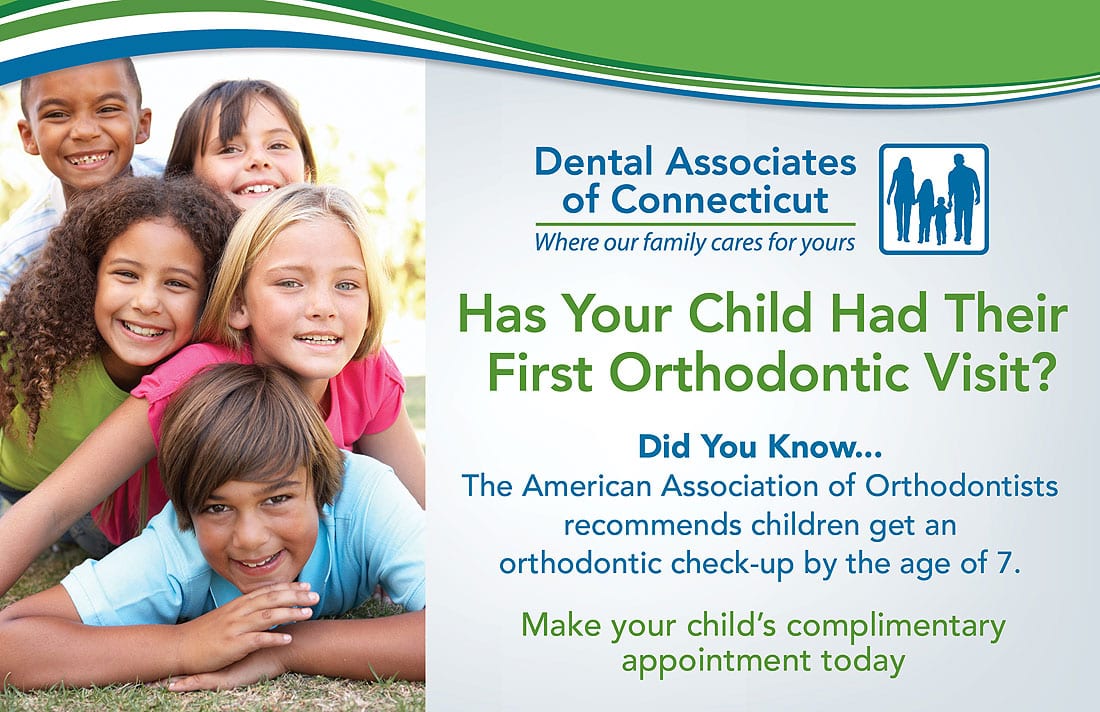 Dental Associates of Connecticut
Where our family cares for yours

Has Your Child Had Their First Orthodontic Visit?

Did You Know...
The American Association of Orthodontists recommends children get an orthodontic check-up by the age of 7.

Make your child's complimentary appointment today